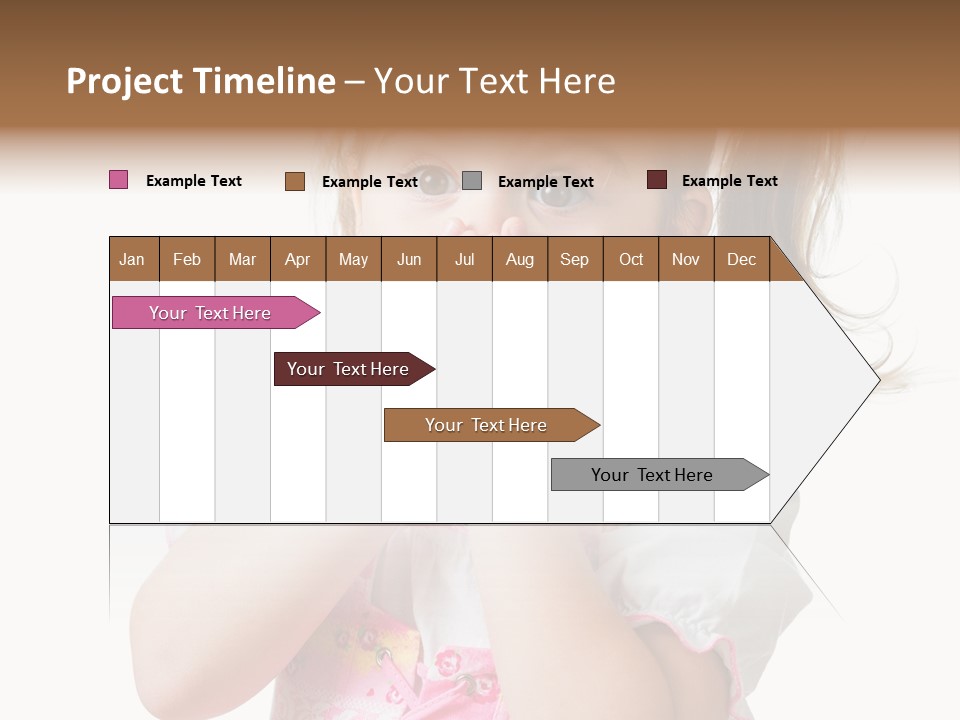 Project Timeline – Your Text Here

Example Text
Example Text
Example Text
Example Text

| Jan | Feb | Mar | Apr | May | Jun | Jul | Aug | Sep | Oct | Nov | Dec |
|---|---|---|---|---|---|---|---|---|---|---|---|

Your Text Here
Your Text Here
Your Text Here
Your Text Here